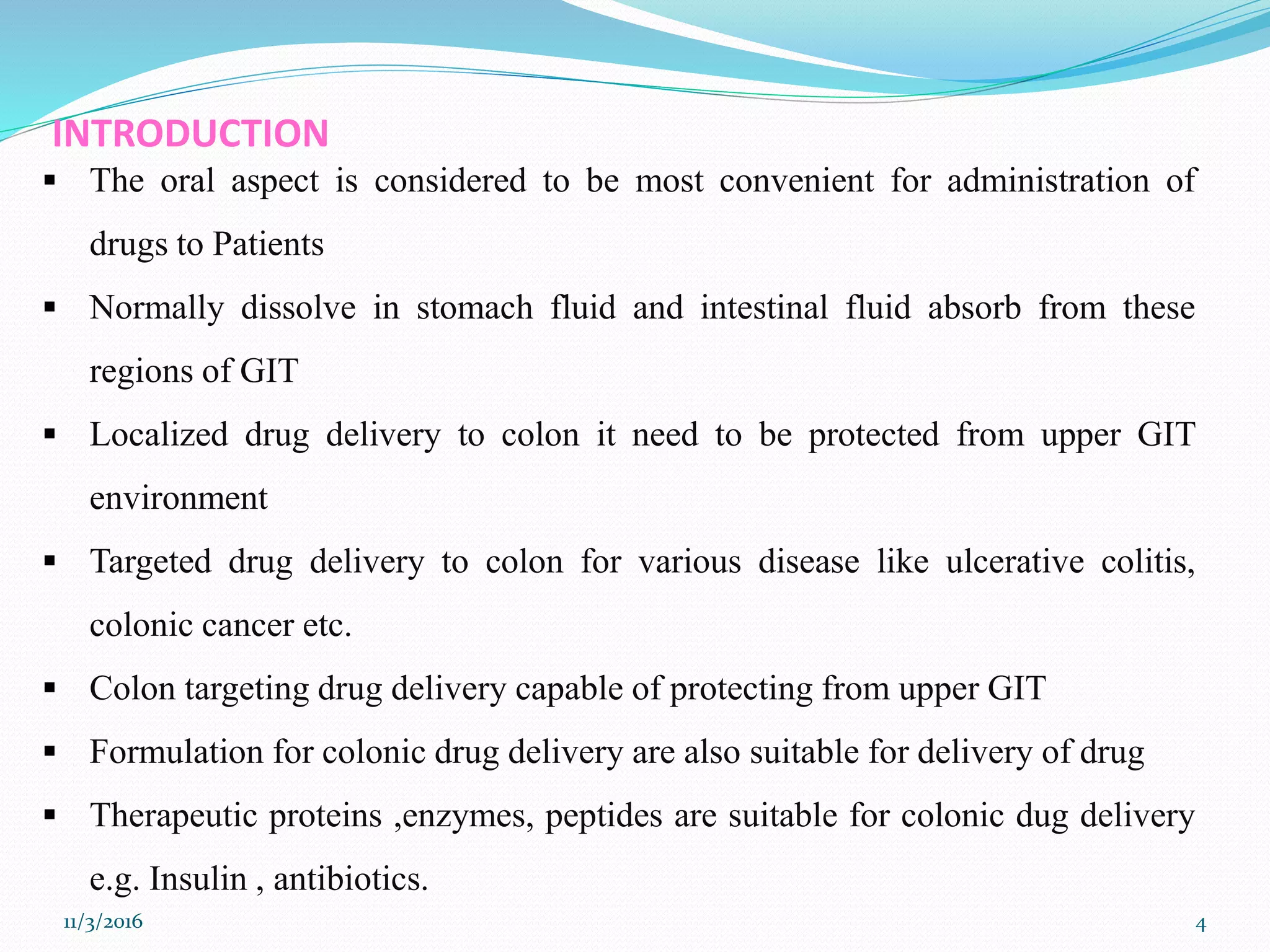 INTRODUCTION

▪ The oral aspect is considered to be most convenient for administration of drugs to Patients

▪ Normally dissolve in stomach fluid and intestinal fluid absorb from these regions of GIT

▪ Localized drug delivery to colon it need to be protected from upper GIT environment

▪ Targeted drug delivery to colon for various disease like ulcerative colitis, colonic cancer etc.

▪ Colon targeting drug delivery capable of protecting from upper GIT

▪ Formulation for colonic drug delivery are also suitable for delivery of drug

▪ Therapeutic proteins ,enzymes, peptides are suitable for colonic dug delivery e.g. Insulin , antibiotics.

11/3/2016

4